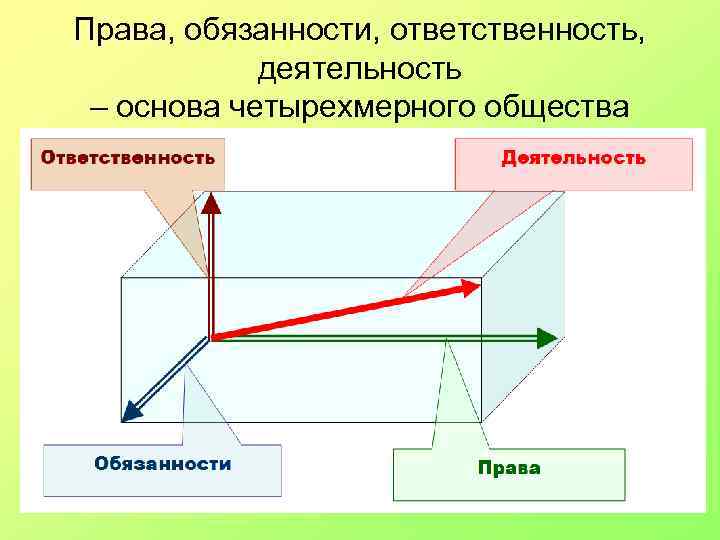 Права, обязанности, ответственность, деятельность
– основа четырехмерного общества

Ответственность

Деятельность

Обязанности

Права